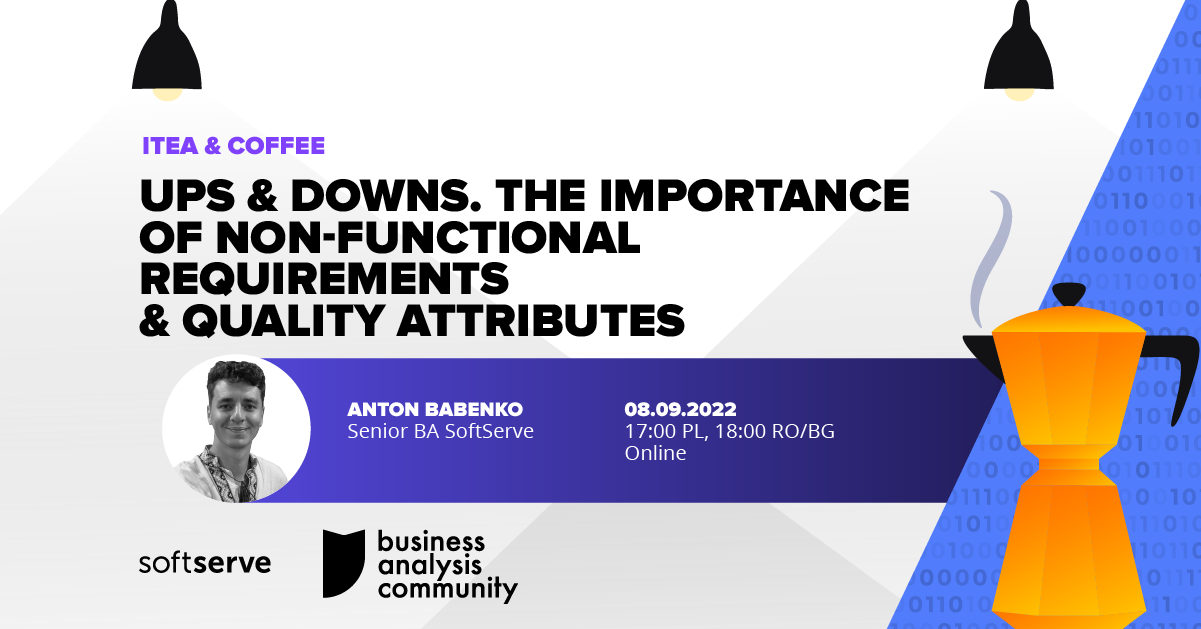 ITEA & COFFEE

UPS & DOWNS. THE IMPORTANCE OF NON-FUNCTIONAL REQUIREMENTS & QUALITY ATTRIBUTES

ANTON BABENKO
Senior BA SoftServe

08.09.2022
17:00 PL, 18:00 RO/BG
Online

softserve

business analysis community